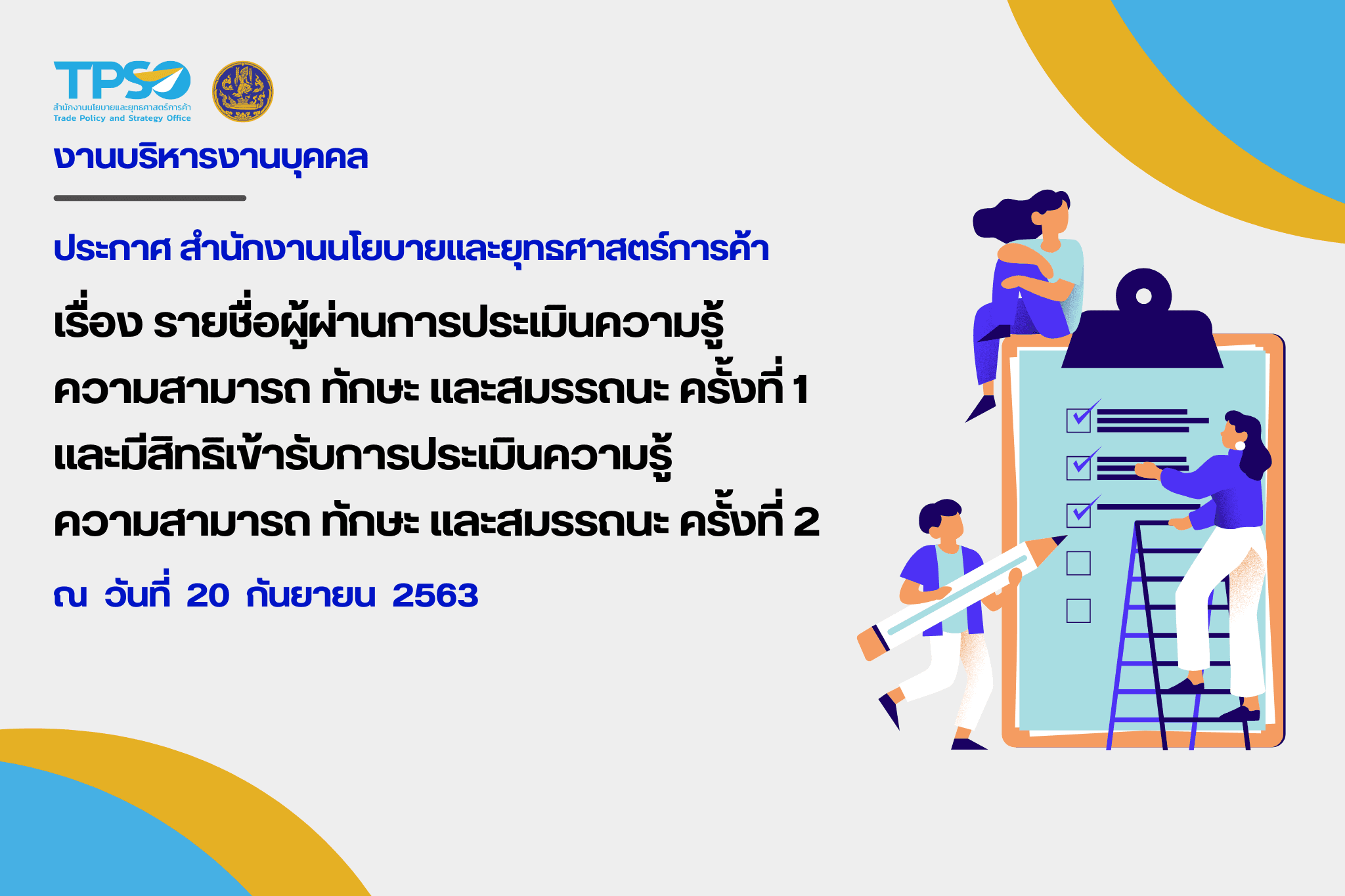 TPSO
สำนักงานนโยบายและยุทธศาสตร์การค้า
Trade Policy and Strategy Office

งานบริหารงานบุคคล

ประกาศ สำนักงานนโยบายและยุทธศาสตร์การค้า

เรื่อง รายชื่อผู้ผ่านการประเมินความรู้ ความสามารถ ทักษะ และสมรรถนะ ครั้งที่ 1 และมีสิทธิเข้ารับการประเมินความรู้ ความสามารถ ทักษะ และสมรรถนะ ครั้งที่ 2

ณ วันที่ 20 กันยายน 2563